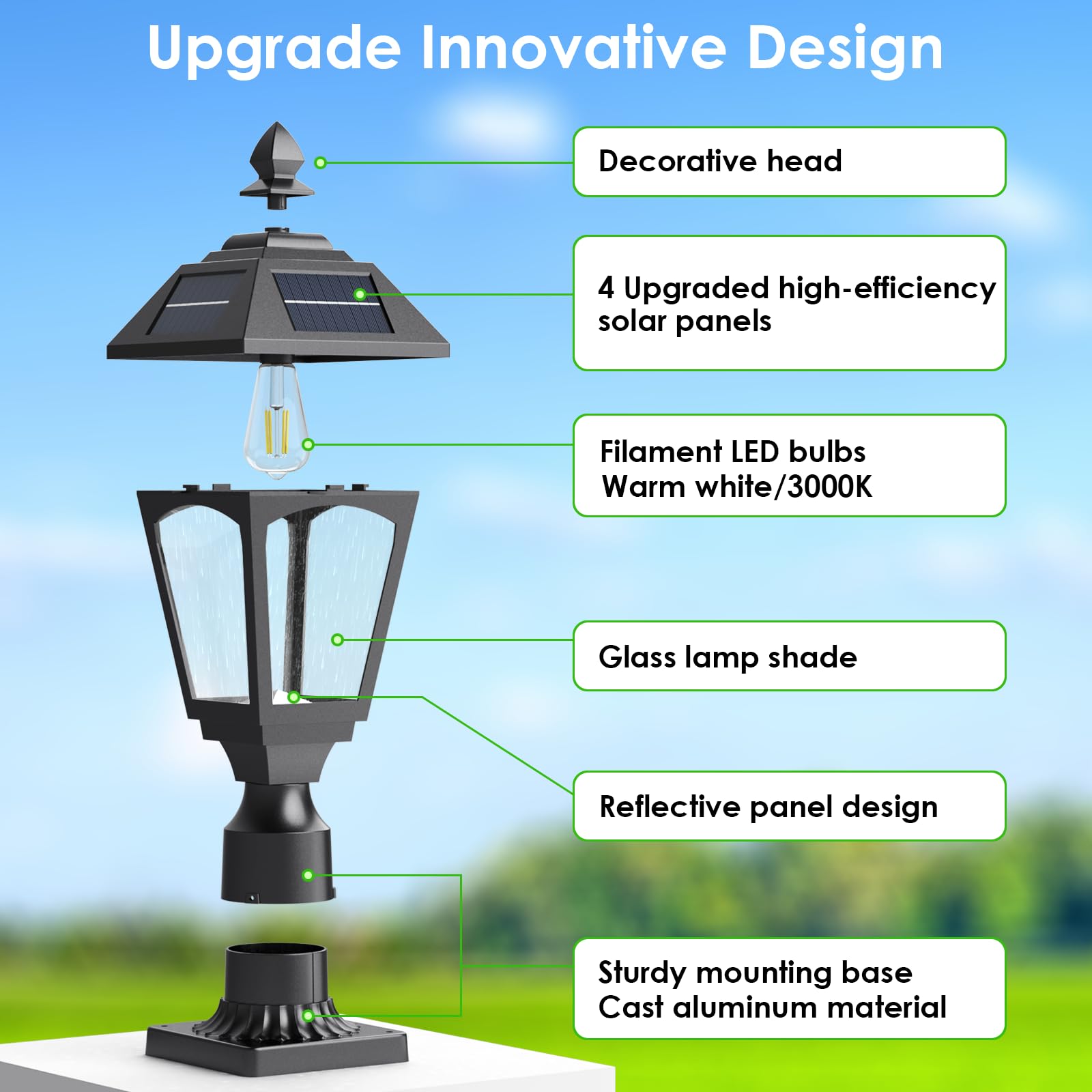 Upgrade Innovative Design

Decorative head

4 Upgraded high-efficiency solar panels

Filament LED bulbs
Warm white/3000K

Glass lamp shade

Reflective panel design

Sturdy mounting base
Cast aluminum material